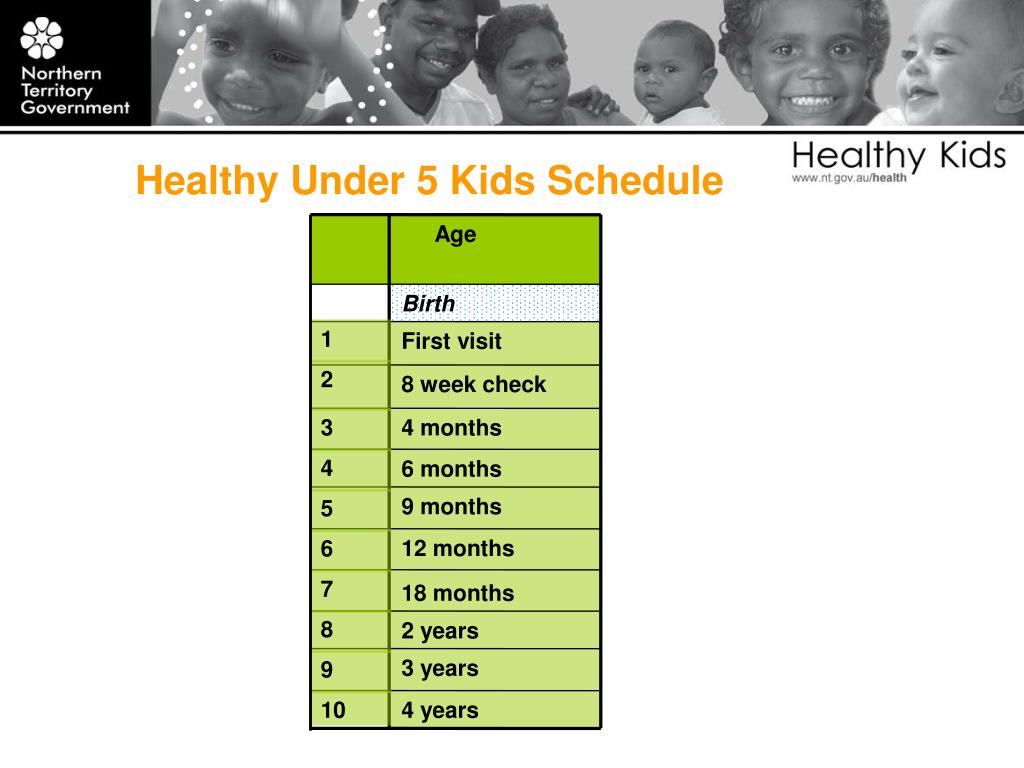 Northern Territory Government

Healthy Kids
www.nt.gov.au/health

Healthy Under 5 Kids Schedule

| | Age |
|---|---|
| | Birth |
| 1 | First visit |
| 2 | 8 week check |
| 3 | 4 months |
| 4 | 6 months |
| 5 | 9 months |
| 6 | 12 months |
| 7 | 18 months |
| 8 | 2 years |
| 9 | 3 years |
| 10 | 4 years |